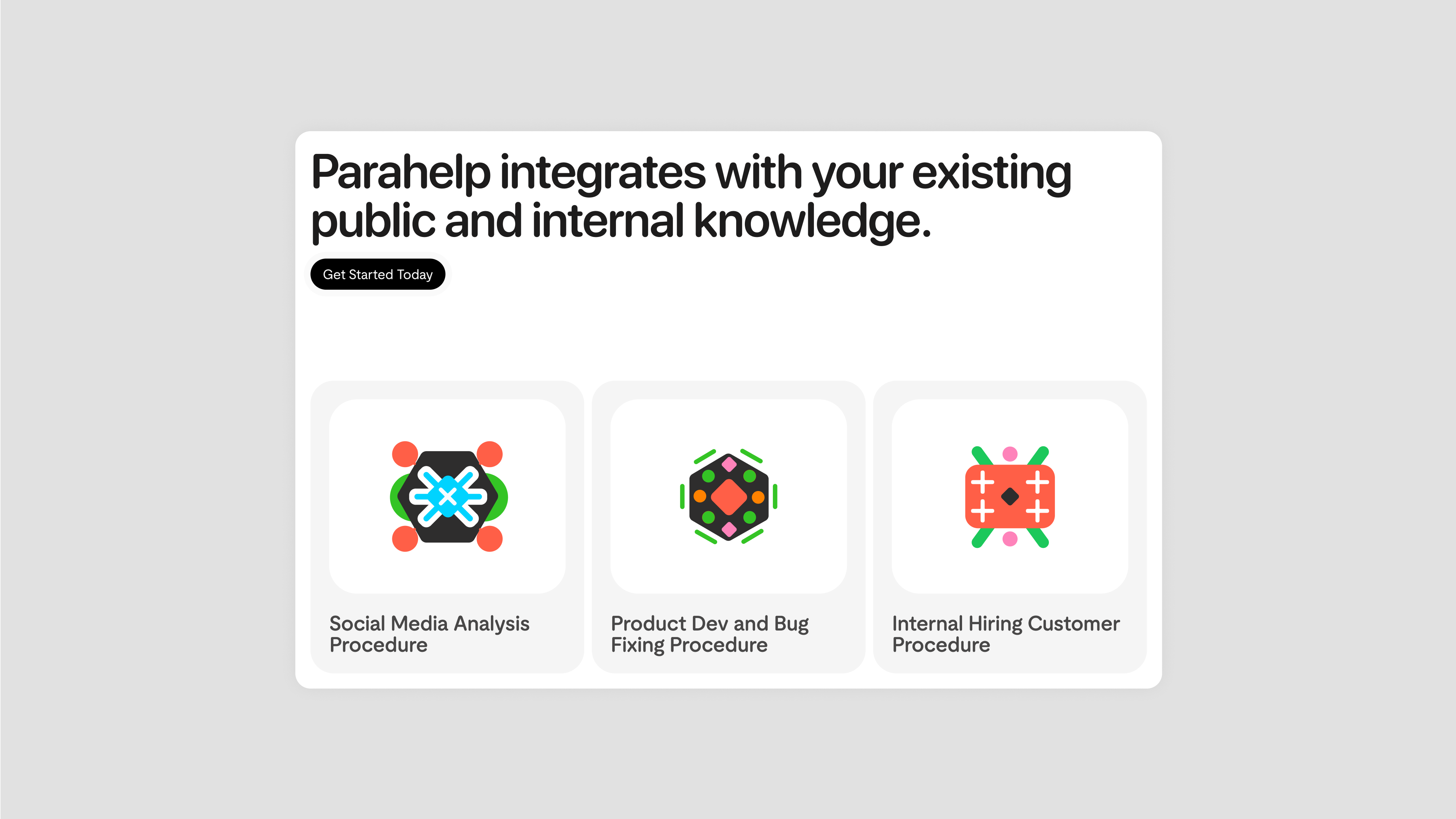 Parahelp integrates with your existing public and internal knowledge.

Get Started Today

Social Media Analysis Procedure

Product Dev and Bug Fixing Procedure

Internal Hiring Customer Procedure